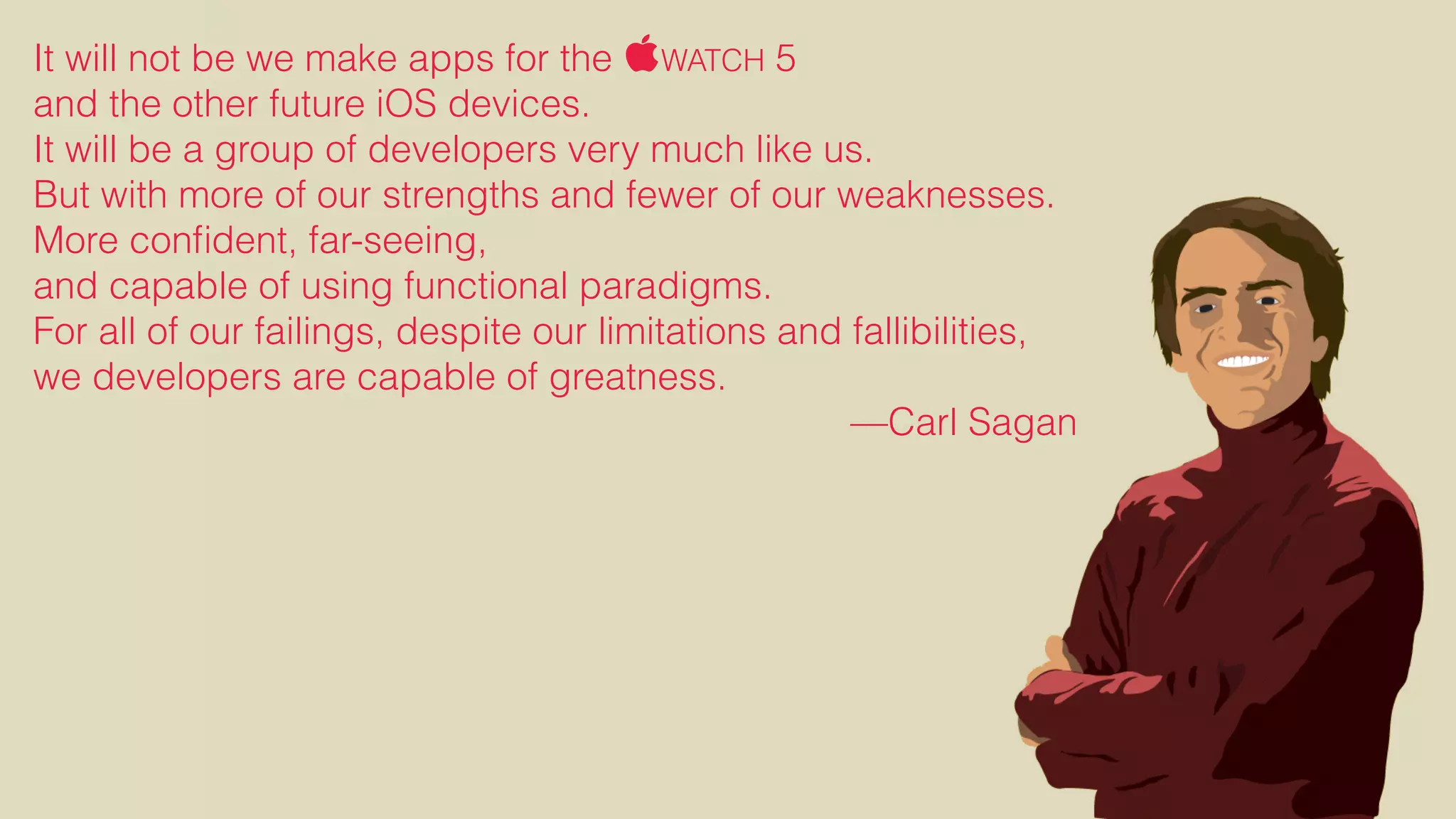 It will not be we make apps for the WATCH 5
and the other future iOS devices.
It will be a group of developers very much like us.
But with more of our strengths and fewer of our weaknesses.
More confident, far-seeing,
and capable of using functional paradigms.
For all of our failings, despite our limitations and fallibilities,
we developers are capable of greatness.

—Carl Sagan